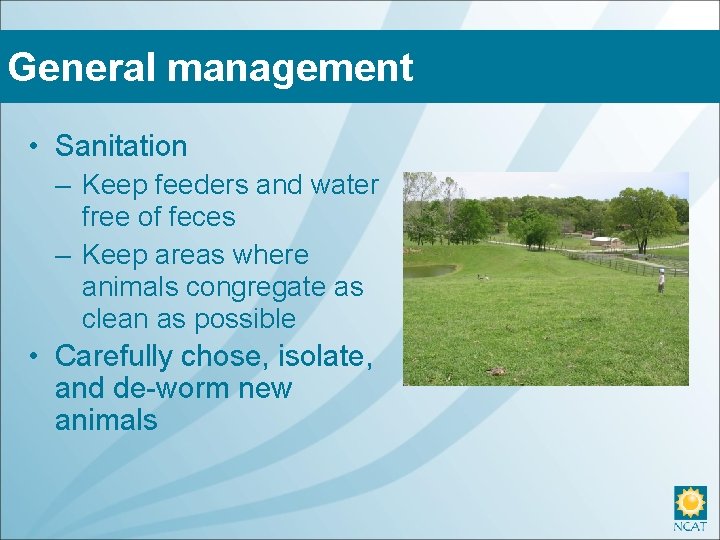 General management

• Sanitation
– Keep feeders and water free of feces
– Keep areas where animals congregate as clean as possible
• Carefully chose, isolate, and de-worm new animals

NCAT